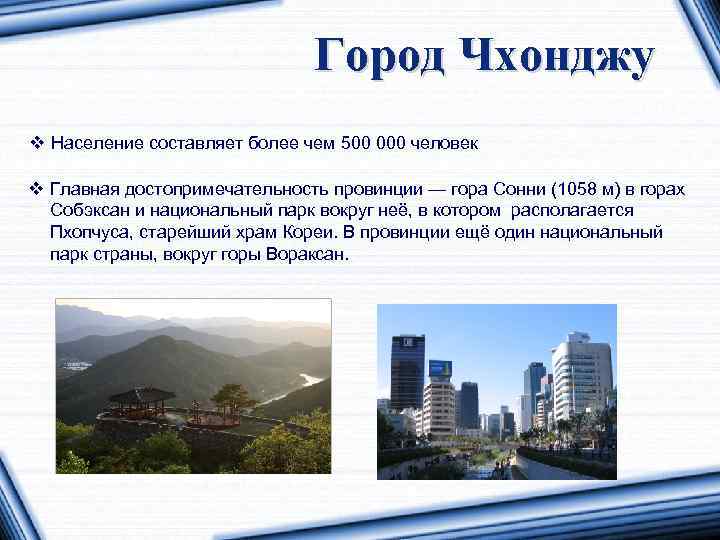 Город Чхонджу

❖ Население составляет более чем 500 000 человек

❖ Главная достопримечательность провинции — гора Сонни (1058 м) в горах Собэксан и национальный парк вокруг неё, в котором располагается Пхопчуса, старейший храм Кореи. В провинции ещё один национальный парк страны, вокруг горы Вораксан.